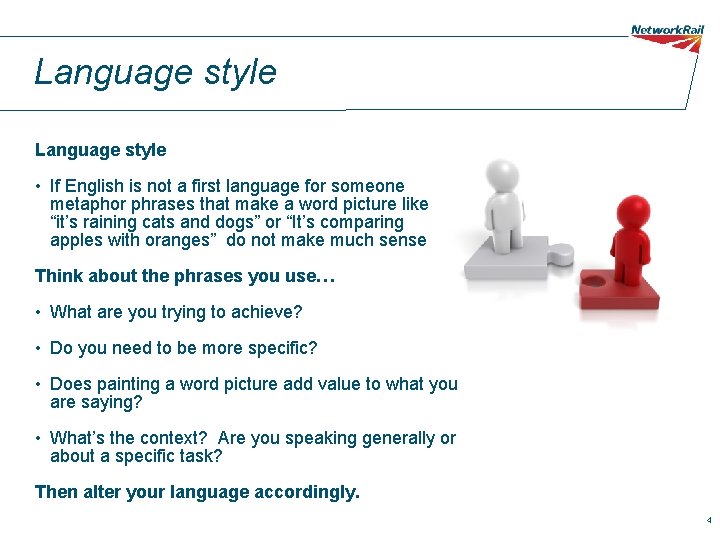 NetworkRail

Language style

Language style

• If English is not a first language for someone metaphor phrases that make a word picture like “it’s raining cats and dogs” or “It’s comparing apples with oranges”  do not make much sense

Think about the phrases you use…

• What are you trying to achieve?

• Do you need to be more specific?

• Does painting a word picture add value to what you are saying?

• What’s the context?  Are you speaking generally or about a specific task?

Then alter your language accordingly.

4